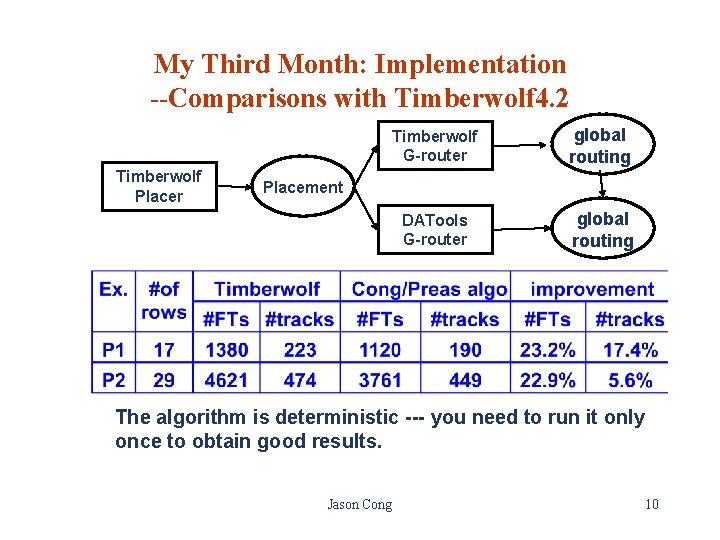 My Third Month: Implementation
--Comparisons with Timberwolf4.2

Timberwolf Placer

Placement

Timberwolf G-router

global routing

DATools G-router

global routing

| Ex. | #of rows | Timberwolf #FTs | Timberwolf #tracks | Cong/Preas algo #FTs | Cong/Preas algo #tracks | improvement #FTs | improvement #tracks |
|---|---|---|---|---|---|---|---|
| P1 | 17 | 1380 | 223 | 1120 | 190 | 23.2% | 17.4% |
| P2 | 29 | 4621 | 474 | 3761 | 449 | 22.9% | 5.6% |

The algorithm is deterministic --- you need to run it only once to obtain good results.

Jason Cong

10